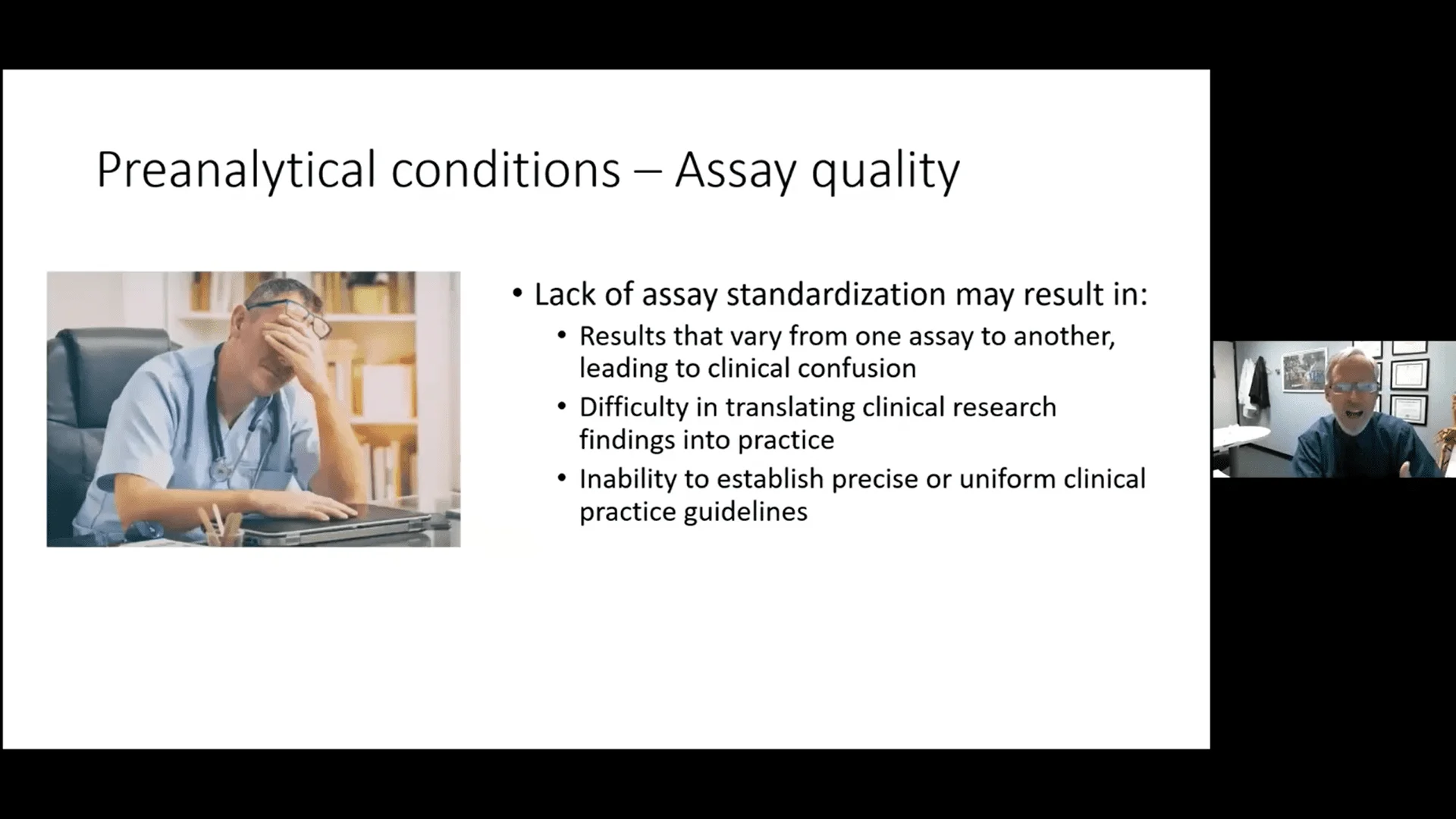 Preanalytical conditions – Assay quality

• Lack of assay standardization may result in:
  • Results that vary from one assay to another, leading to clinical confusion
  • Difficulty in translating clinical research findings into practice
  • Inability to establish precise or uniform clinical practice guidelines